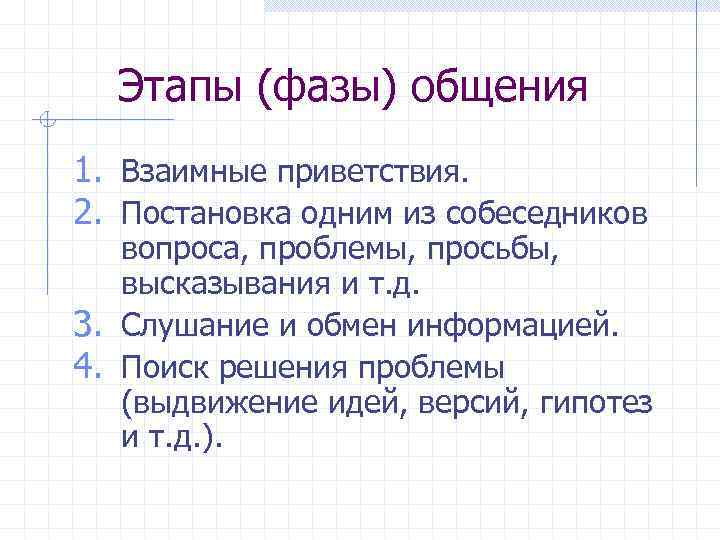 Этапы (фазы) общения

1. Взаимные приветствия.
2. Постановка одним из собеседников вопроса, проблемы, просьбы, высказывания и т.д.
3. Слушание и обмен информацией.
4. Поиск решения проблемы (выдвижение идей, версий, гипотез и т.д.).